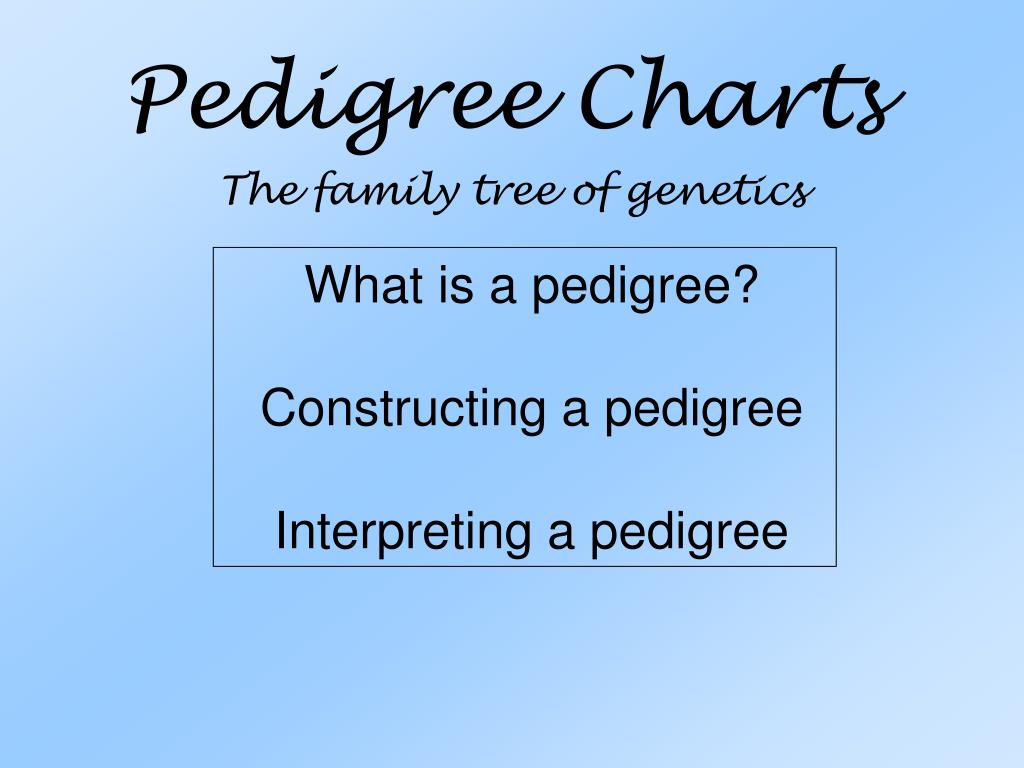 Pedigree Charts
The family tree of genetics

What is a pedigree?

Constructing a pedigree

Interpreting a pedigree